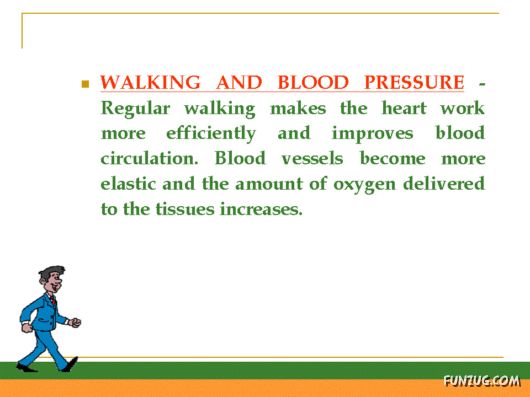 WALKING AND BLOOD PRESSURE - Regular walking makes the heart work more efficiently and improves blood circulation. Blood vessels become more elastic and the amount of oxygen delivered to the tissues increases.

FUNZUG.COM